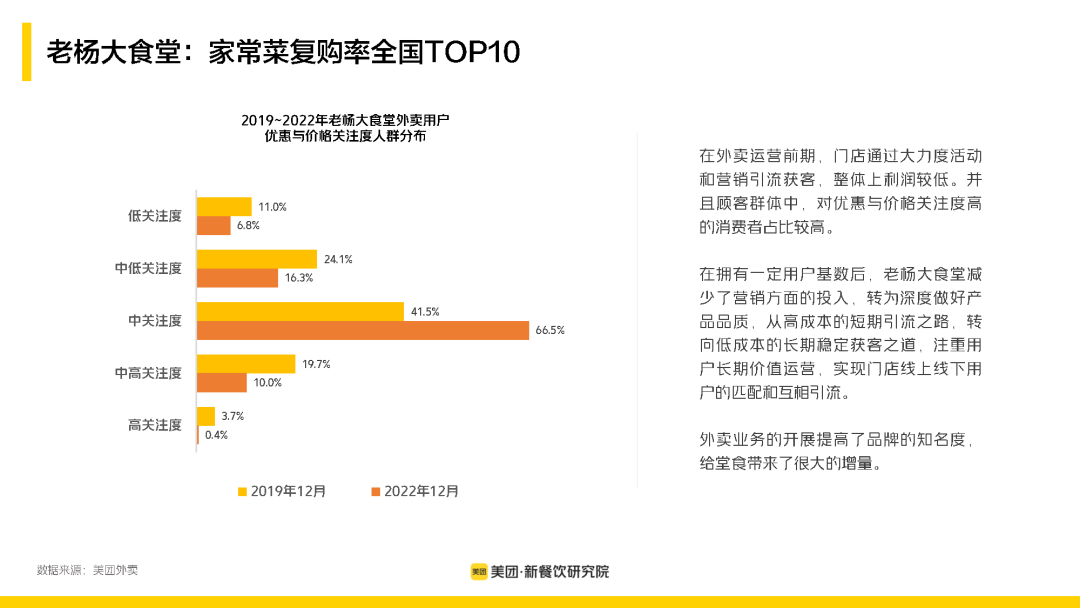 老杨大食堂：家常菜复购率全国TOP10

2019~2022年老杨大食堂外卖用户
优惠与价格关注度人群分布

低关注度 11.0% 6.8%
中低关注度 24.1% 16.3%
中关注度 41.5% 66.5%
中高关注度 19.7% 10.0%
高关注度 3.7% 0.4%

2019年12月 2022年12月

在外卖运营前期，门店通过大力度活动和营销引流获客，整体上利润较低。并且顾客群体中，对优惠与价格关注度高的消费者占比较高。

在拥有一定用户基数后，老杨大食堂减少了营销方面的投入，转为深度做好产品品质，从高成本的短期引流之路，转向低成本的长期稳定获客之道，注重用户长期价值运营，实现门店线上线下用户的匹配和互相引流。

外卖业务的开展提高了品牌的知名度，给堂食带来了很大的增量。

数据来源：美团外卖

美团 美团·新餐饮研究院